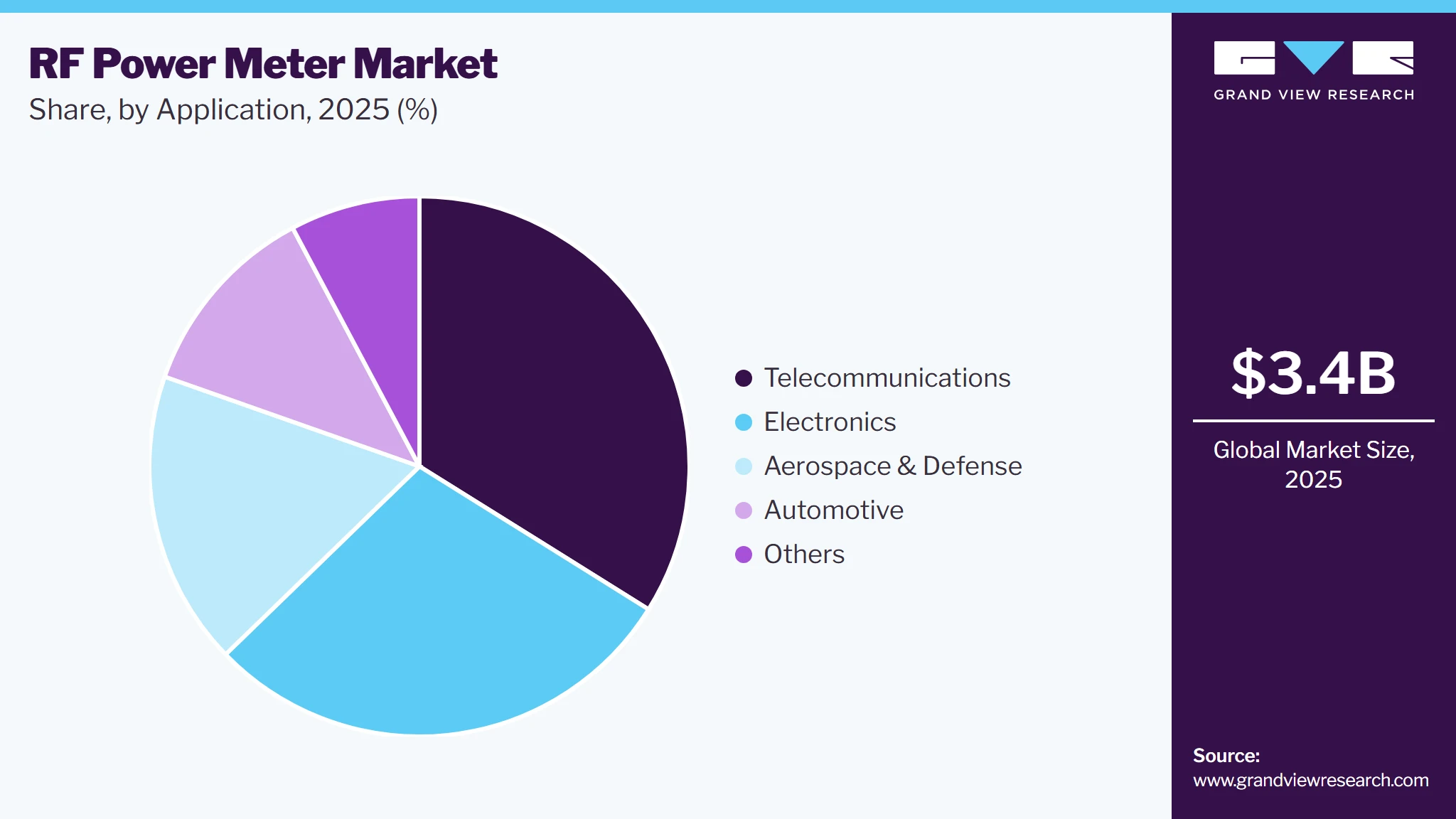 RF Power Meter Market
Share, by Application, 2025 (%)

Telecommunications
Electronics
Aerospace & Defense
Automotive
Others

GRAND VIEW RESEARCH

$3.4B

Global Market Size, 2025

Source:
www.grandviewresearch.com